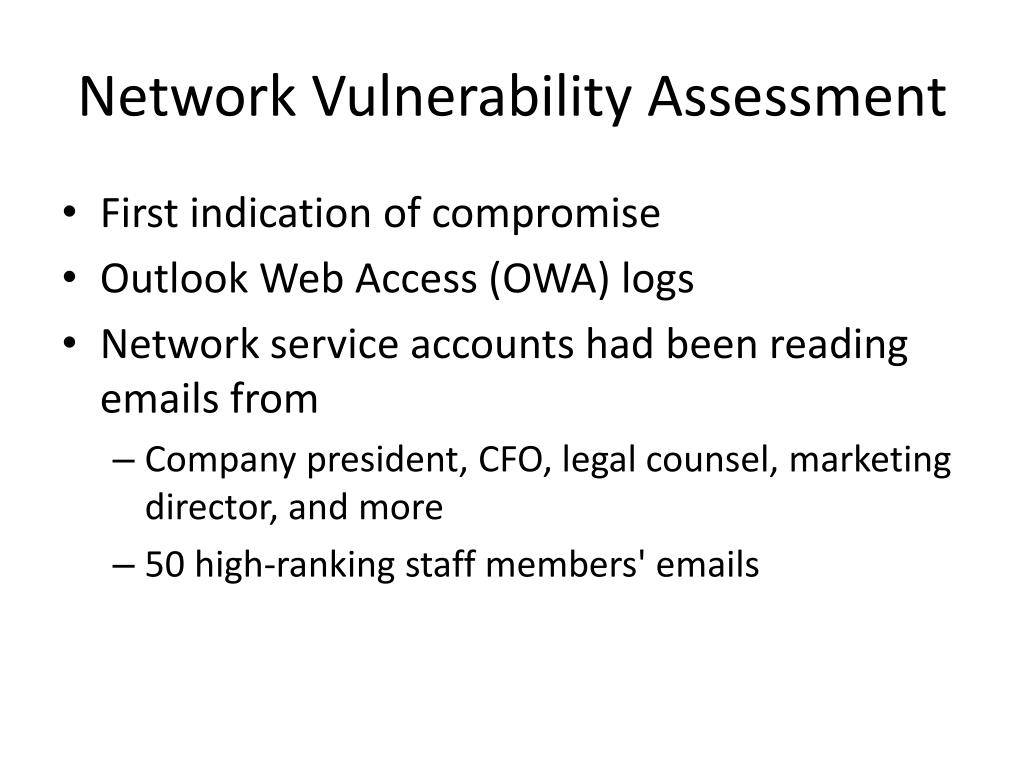 Network Vulnerability Assessment

• First indication of compromise
• Outlook Web Access (OWA) logs
• Network service accounts had been reading emails from
– Company president, CFO, legal counsel, marketing director, and more
– 50 high-ranking staff members' emails